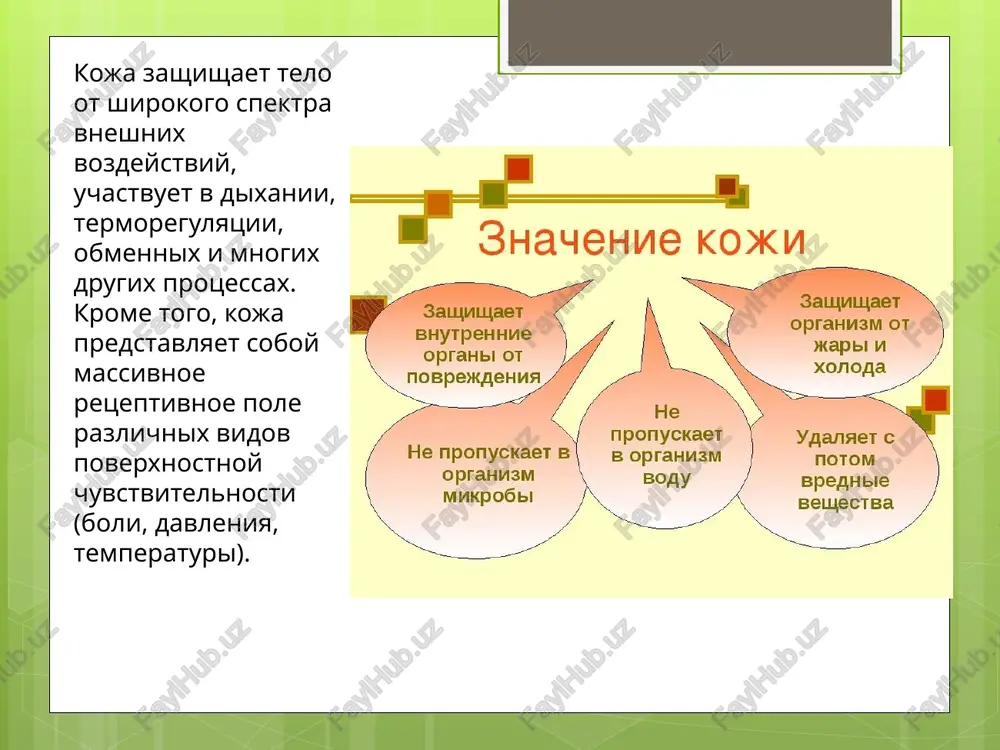 Кожа защищает тело от широкого спектра внешних воздействий, участвует в дыхании, терморегуляции, обменных и многих других процессах. Кроме того, кожа представляет собой массивное рецептивное поле различных видов поверхностной чувствительности (боли, давления, температуры).

Значение кожи

Защищает внутренние органы от повреждения

Защищает организм от жары и холода

Не пропускает в организм микробы

Не пропускает в организм воду

Удаляет с потом вредные вещества

FaylHub.uz